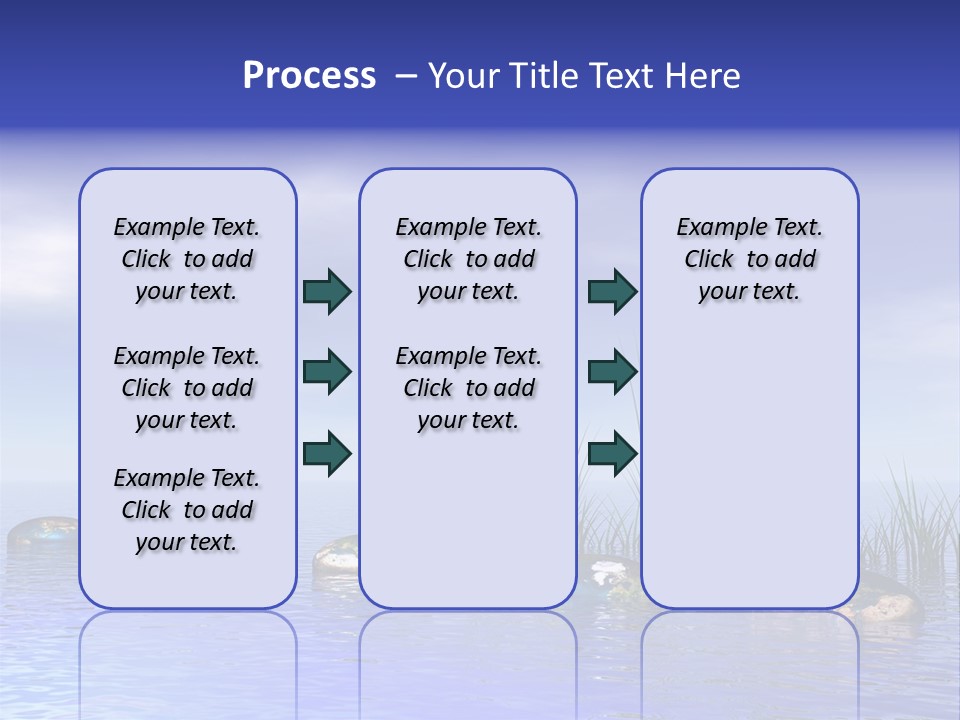 Process – Your Title Text Here

Example Text. Click to add your text.

Example Text. Click to add your text.

Example Text. Click to add your text.

Example Text. Click to add your text.

Example Text. Click to add your text.

Example Text. Click to add your text.